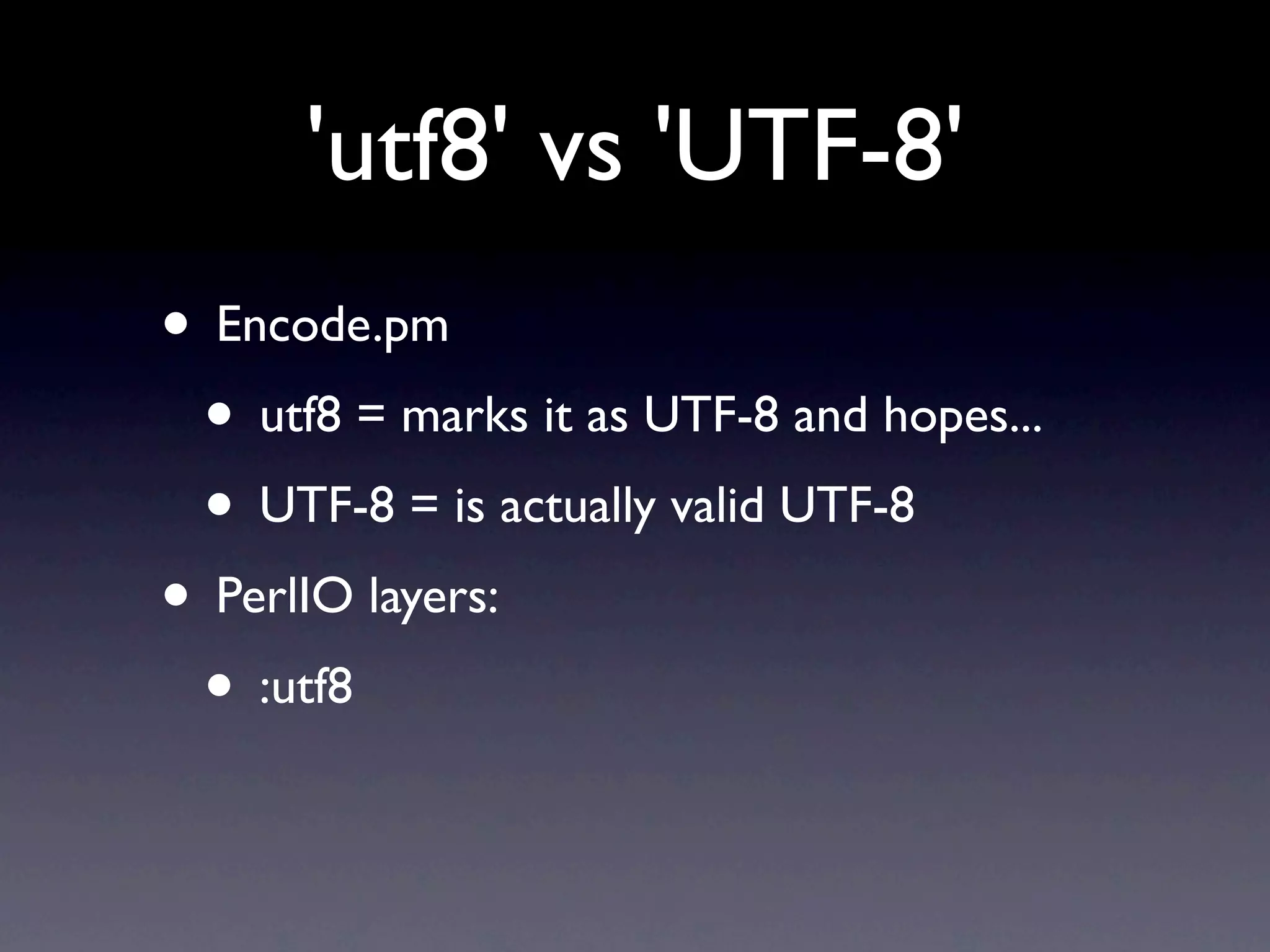 'utf8' vs 'UTF-8'

• Encode.pm

• utf8 = marks it as UTF-8 and hopes...

• UTF-8 = is actually valid UTF-8

• PerlIO layers:

• :utf8